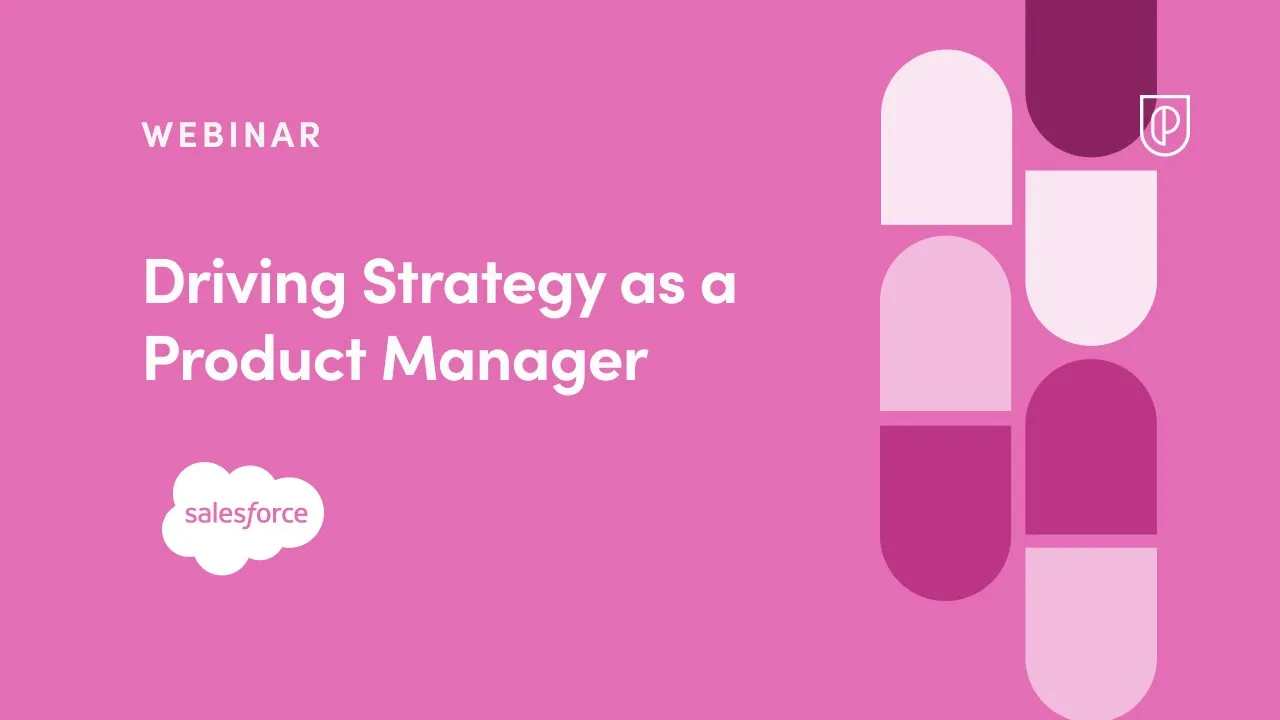 WEBINAR

Driving Strategy as a Product Manager

salesforce